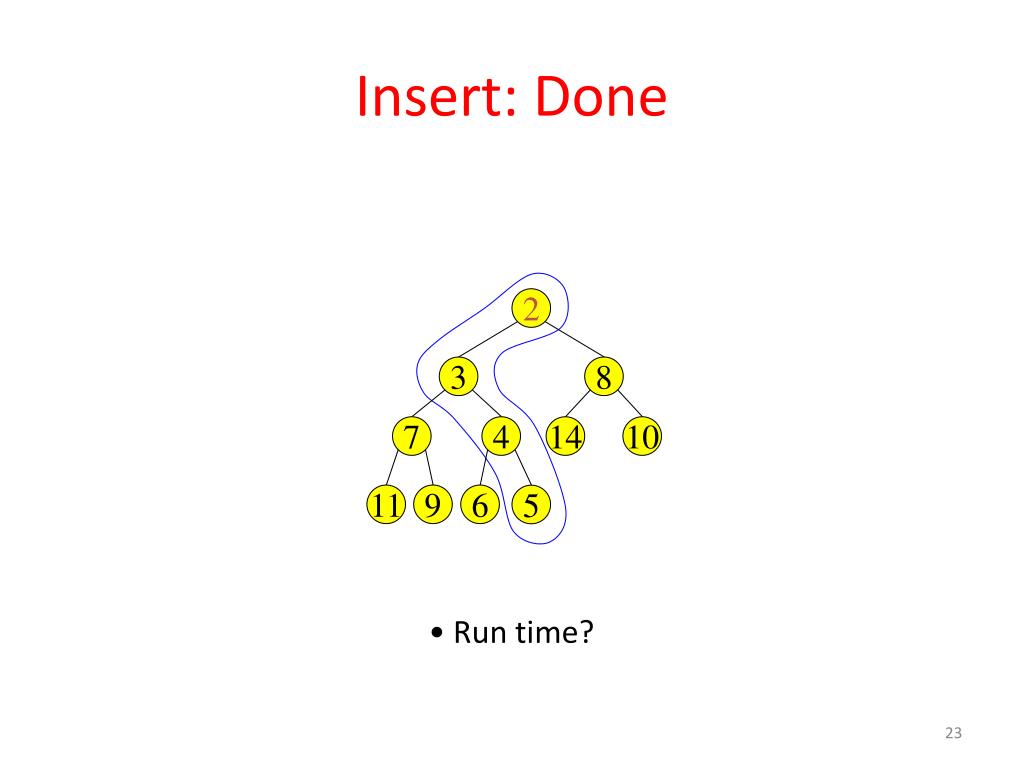 Insert: Done

2
3
8
7
4
14
10
11
9
6
5

• Run time?

23